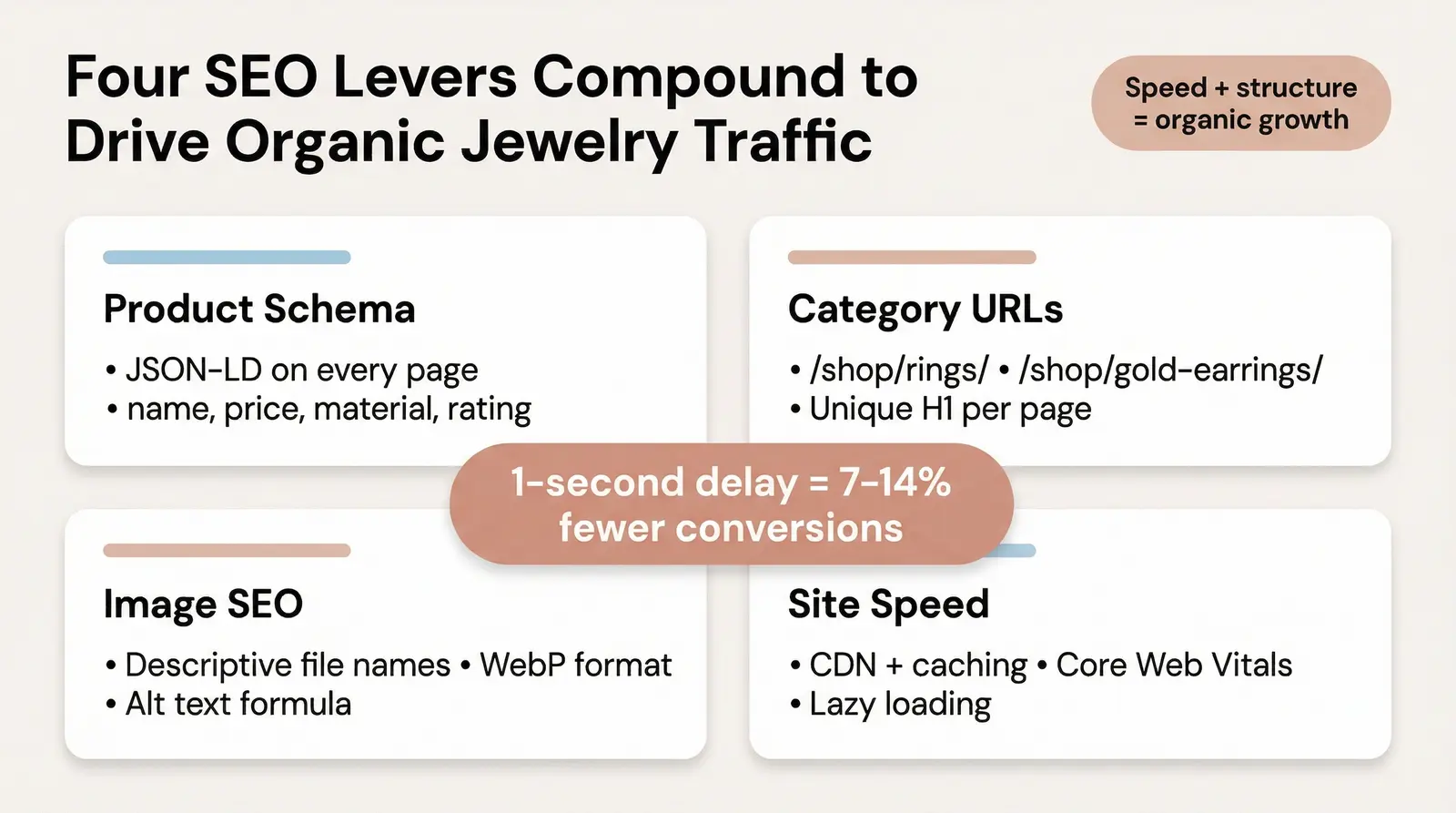 Four SEO Levers Compound to Drive Organic Jewelry Traffic

Speed + structure = organic growth

Product Schema

• JSON-LD on every page
• name, price, material, rating

Category URLs

• /shop/rings/ • /shop/gold-earrings/
• Unique H1 per page

1-second delay = 7-14% fewer conversions

Image SEO

• Descriptive file names • WebP format
• Alt text formula

Site Speed

• CDN + caching • Core Web Vitals
• Lazy loading